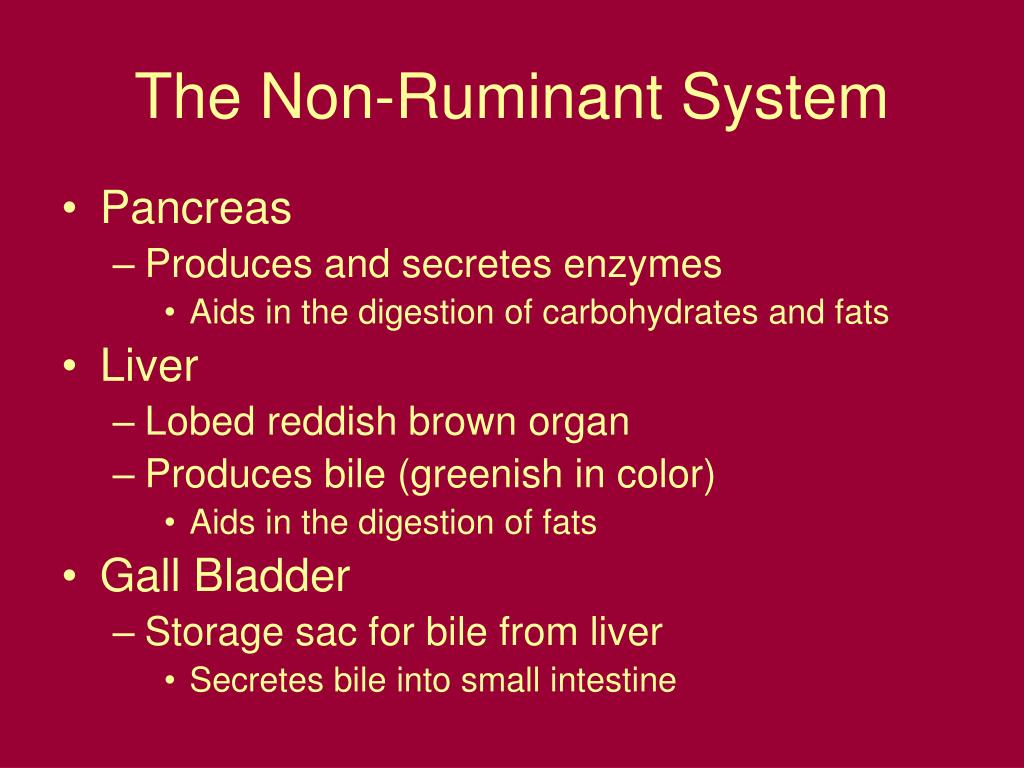 The Non-Ruminant System

• Pancreas
– Produces and secretes enzymes
• Aids in the digestion of carbohydrates and fats
• Liver
– Lobed reddish brown organ
– Produces bile (greenish in color)
• Aids in the digestion of fats
• Gall Bladder
– Storage sac for bile from liver
• Secretes bile into small intestine